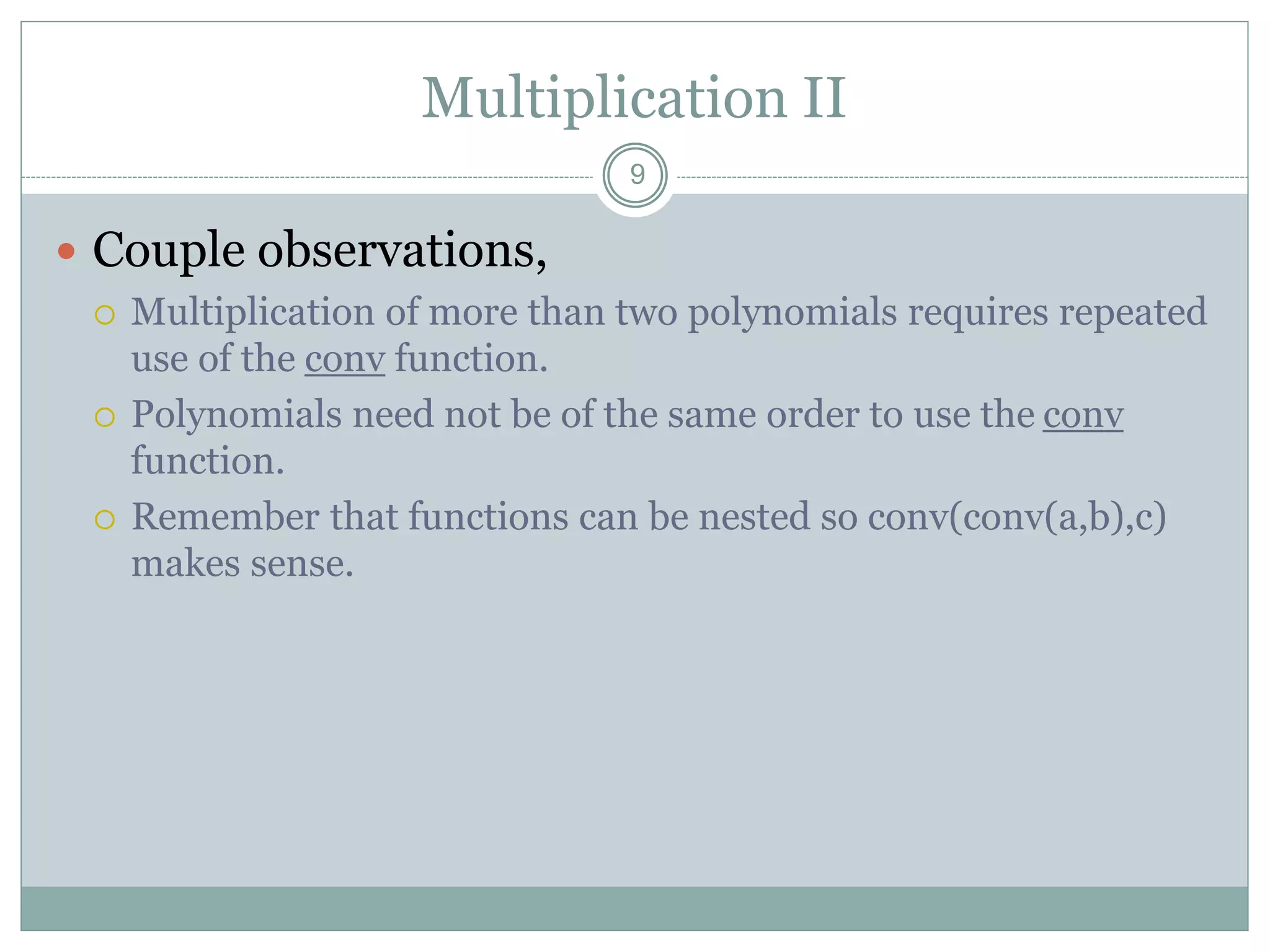 Multiplication II

9

Couple observations,

Multiplication of more than two polynomials requires repeated use of the conv function.

Polynomials need not be of the same order to use the conv function.

Remember that functions can be nested so conv(conv(a,b),c) makes sense.